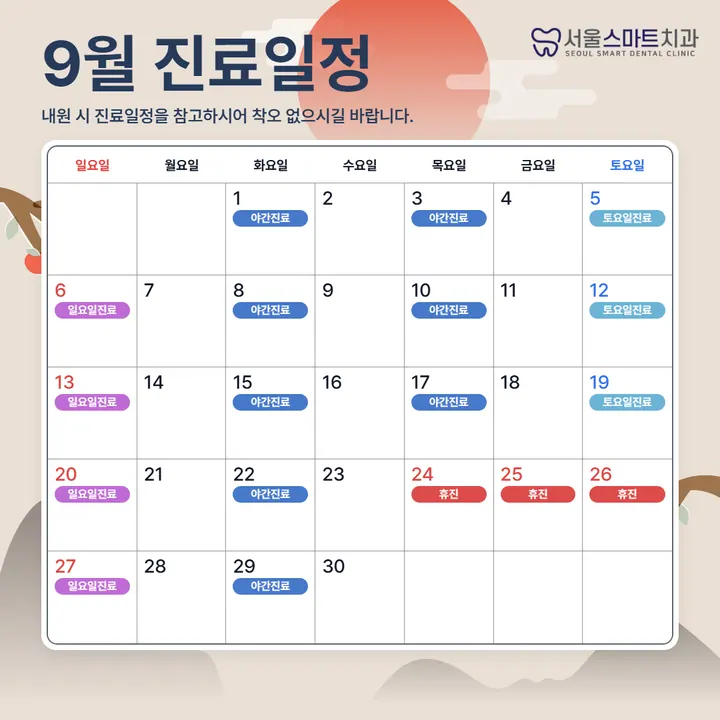 9월 진료일정

서울스마트치과
SEOUL SMART DENTAL CLINIC

내원 시 진료일정을 참고하시어 착오 없으시길 바랍니다.

| 일요일 | 월요일 | 화요일 | 수요일 | 목요일 | 금요일 | 토요일 |
|---|---|---|---|---|---|---|
| | | 1 야간진료 | 2 | 3 야간진료 | 4 | 5 토요일진료 |
| 6 일요일진료 | 7 | 8 야간진료 | 9 | 10 야간진료 | 11 | 12 토요일진료 |
| 13 일요일진료 | 14 | 15 야간진료 | 16 | 17 야간진료 | 18 | 19 토요일진료 |
| 20 일요일진료 | 21 | 22 야간진료 | 23 | 24 휴진 | 25 휴진 | 26 휴진 |
| 27 일요일진료 | 28 | 29 야간진료 | 30 | | | |